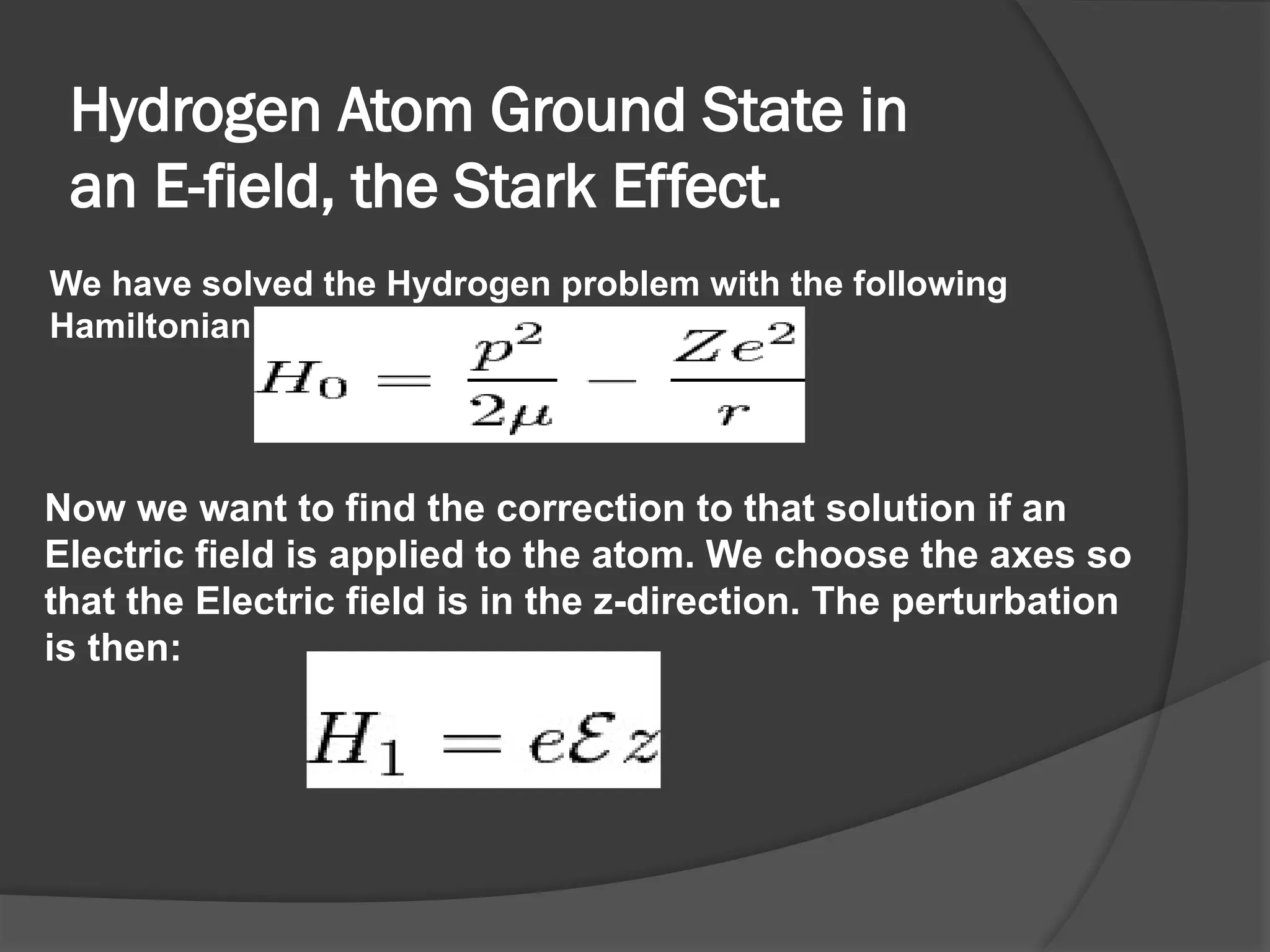 Hydrogen Atom Ground State in an E-field, the Stark Effect.

We have solved the Hydrogen problem with the following Hamiltonian

$H_0 = \frac{p^2}{2\mu} - \frac{Ze^2}{r}$

Now we want to find the correction to that solution if an Electric field is applied to the atom. We choose the axes so that the Electric field is in the z-direction. The perturbation is then:

$H_1 = e\mathcal{E}z$